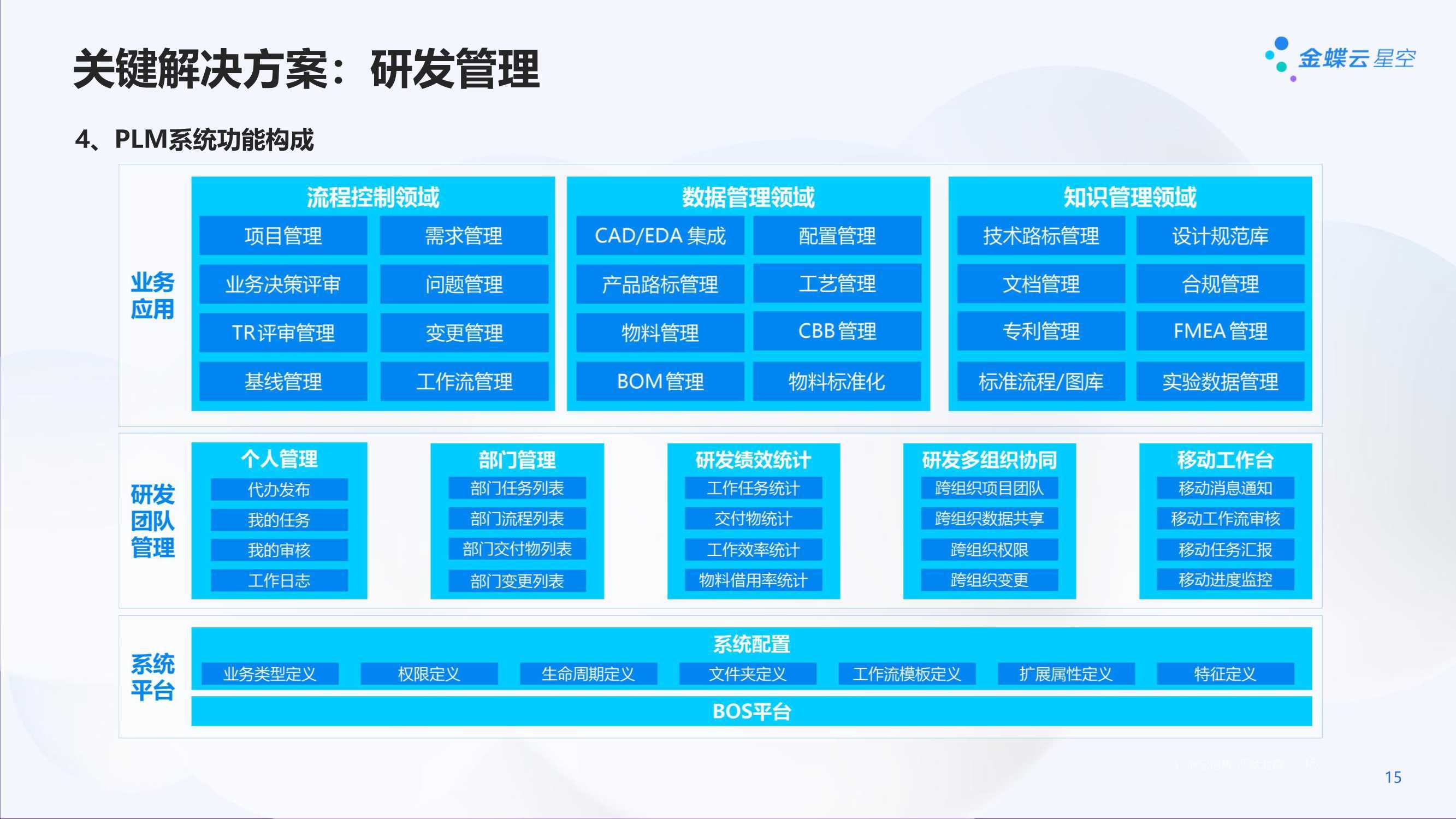 关键解决方案：研发管理

金蝶云星空

4、PLM系统功能构成

业务应用

流程控制领域
项目管理
需求管理
业务决策评审
问题管理
TR评审管理
变更管理
基线管理
工作流管理

数据管理领域
CAD/EDA 集成
配置管理
产品路标管理
工艺管理
物料管理
CBB 管理
BOM 管理
物料标准化

知识管理领域
技术路标管理
设计规范库
文档管理
合规管理
专利管理
FMEA 管理
标准流程/图库
实验数据管理

研发团队管理

个人管理
代办发布
我的任务
我的审核
工作日志

部门管理
部门任务列表
部门流程列表
部门交付物列表
部门变更列表

研发绩效统计
工作任务统计
交付物统计
工作效率统计
物料借用率统计

研发多组织协同
跨组织项目团队
跨组织数据共享
跨组织权限
跨组织变更

移动工作台
移动消息通知
移动工作流审核
移动任务汇报
移动进度监控

系统平台

系统配置
业务类型定义
权限定义
生命周期定义
文件夹定义
工作流模板定义
扩展属性定义
特征定义

BOS平台

15